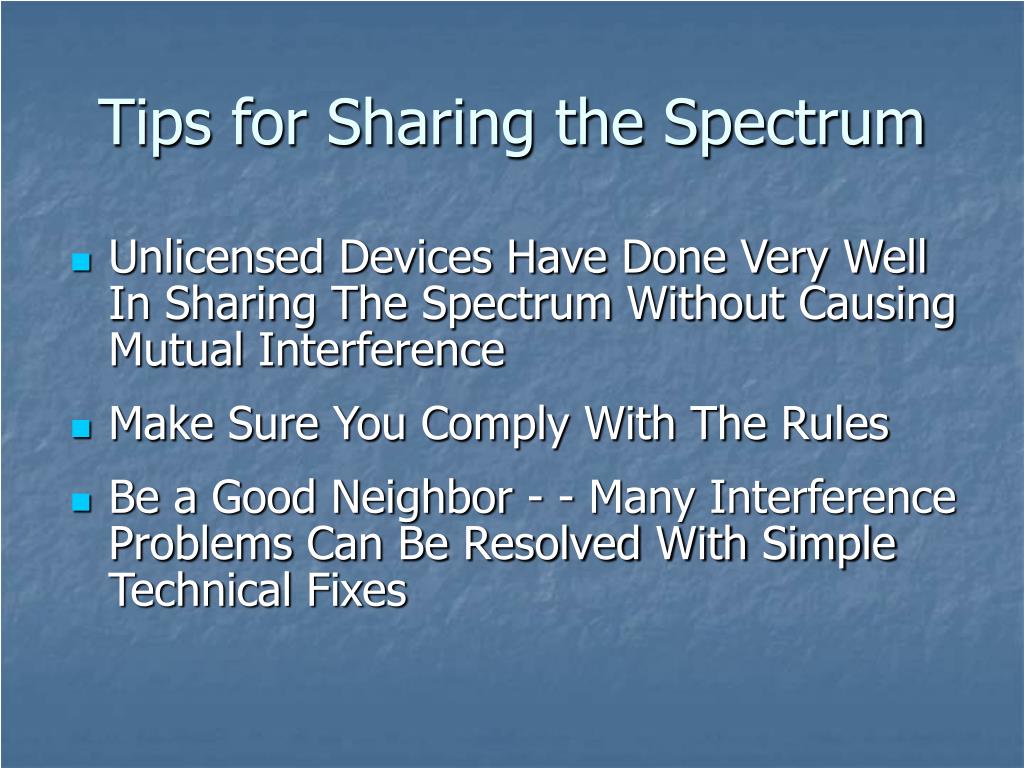 Tips for Sharing the Spectrum

- Unlicensed Devices Have Done Very Well In Sharing The Spectrum Without Causing Mutual Interference
- Make Sure You Comply With The Rules
- Be a Good Neighbor - - Many Interference Problems Can Be Resolved With Simple Technical Fixes